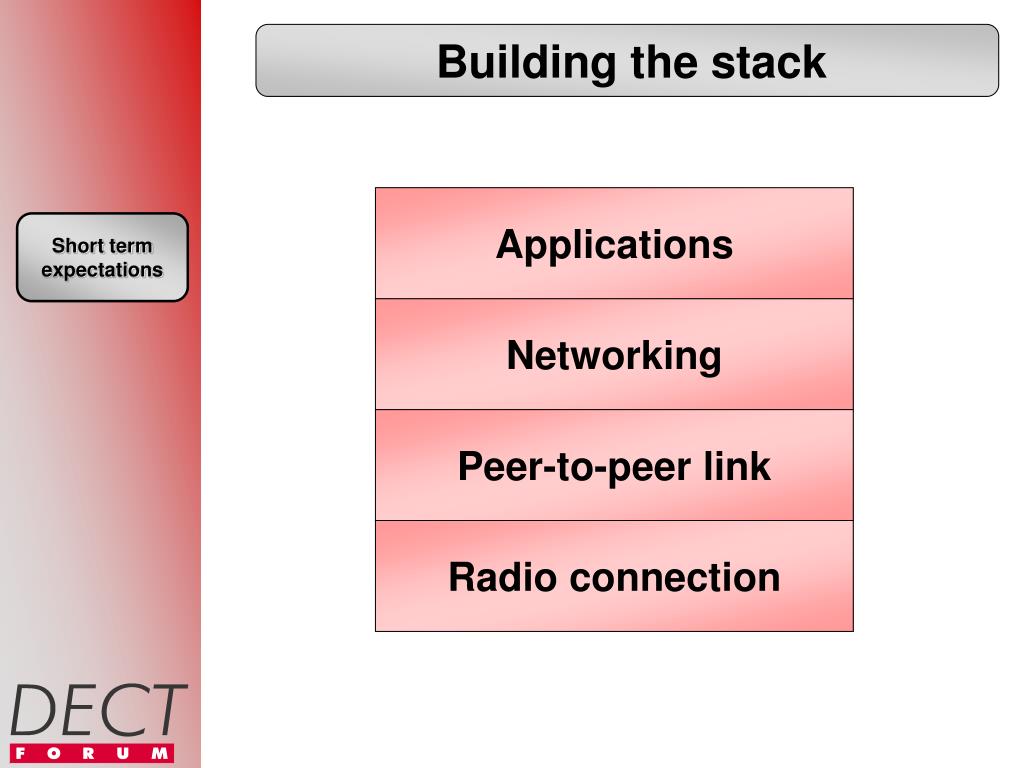 Building the stack

Short term expectations

Applications

Networking

Peer-to-peer link

Radio connection

DECT
FORUM